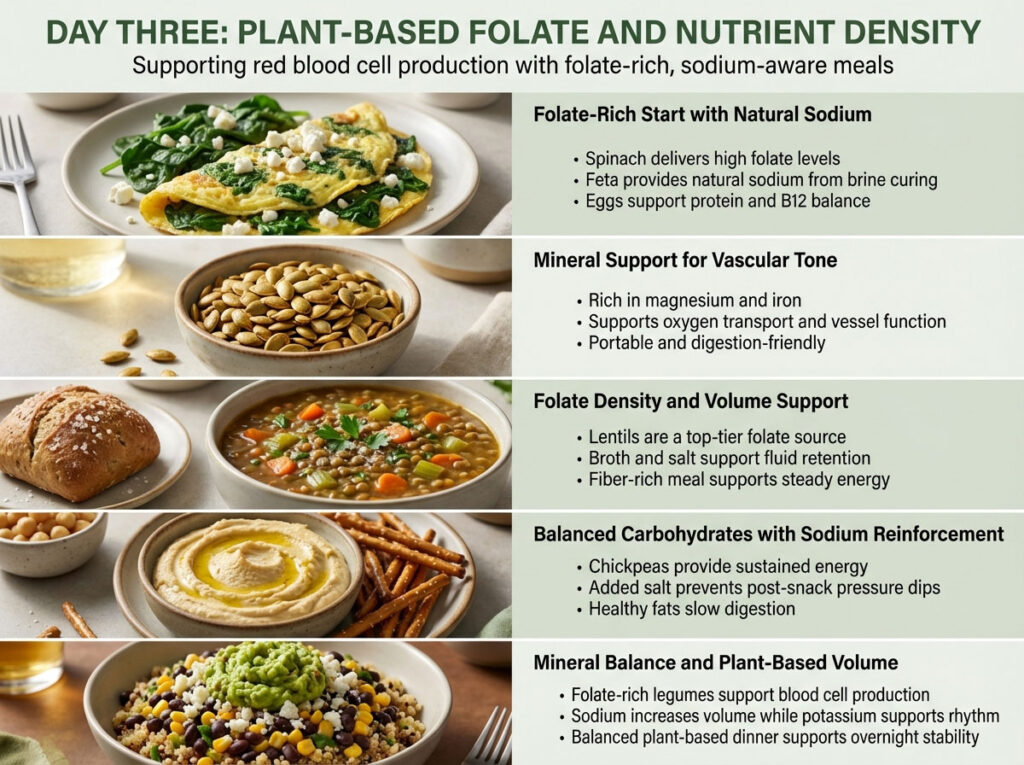 DAY THREE: PLANT-BASED FOLATE AND NUTRIENT DENSITY
Supporting red blood cell production with folate-rich, sodium-aware meals

Folate-Rich Start with Natural Sodium
• Spinach delivers high folate levels
• Feta provides natural sodium from brine curing
• Eggs support protein and B12 balance

Mineral Support for Vascular Tone
• Rich in magnesium and iron
• Supports oxygen transport and vessel function
• Portable and digestion-friendly

Folate Density and Volume Support
• Lentils are a top-tier folate source
• Broth and salt support fluid retention
• Fiber-rich meal supports steady energy

Balanced Carbohydrates with Sodium Reinforcement
• Chickpeas provide sustained energy
• Added salt prevents post-snack pressure dips
• Healthy fats slow digestion

Mineral Balance and Plant-Based Volume
• Folate-rich legumes support blood cell production
• Sodium increases volume while potassium supports rhythm
• Balanced plant-based dinner supports overnight stability